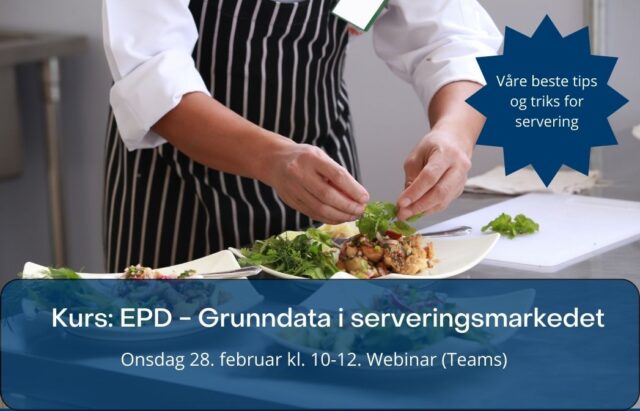 Våre beste tips og triks for servering

Kurs: EPD - Grunndata i serveringsmarkedet

Onsdag 28. februar kl. 10-12. Webinar (Teams)